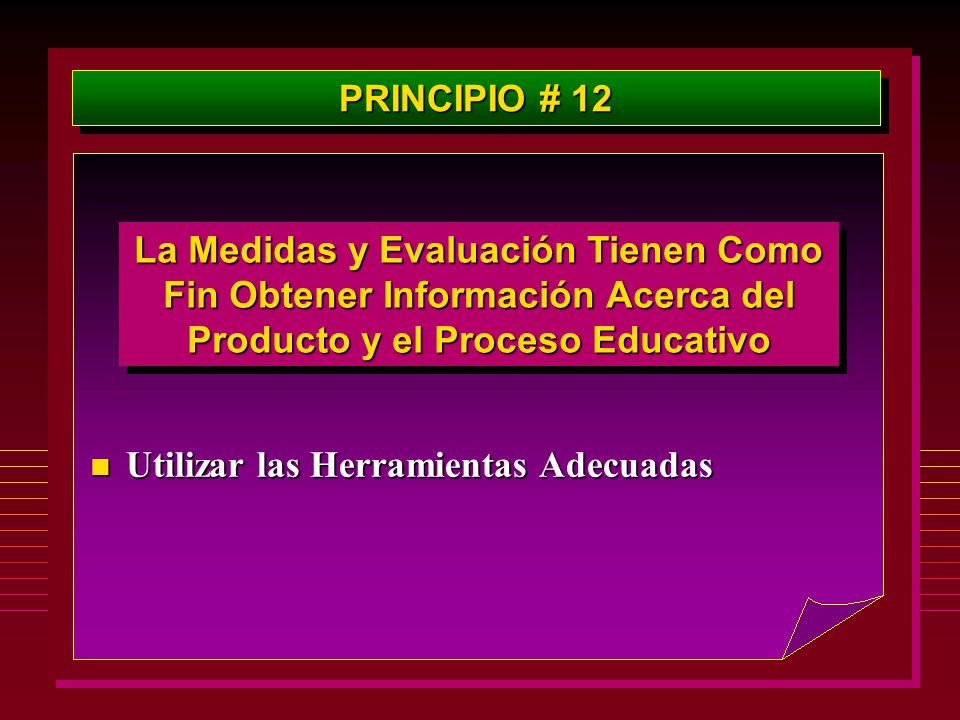 PRINCIPIO # 12

La Medidas y Evaluación Tienen Como Fin Obtener Información Acerca del Producto y el Proceso Educativo

Utilizar las Herramientas Adecuadas